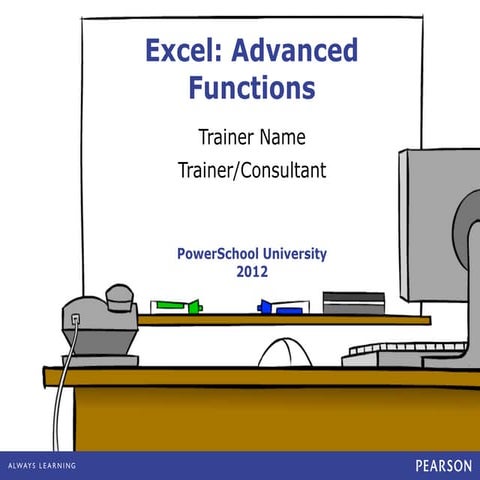 Excel: Advanced Functions

Trainer Name

Trainer/Consultant

PowerSchool University
2012

ALWAYS LEARNING

PEARSON